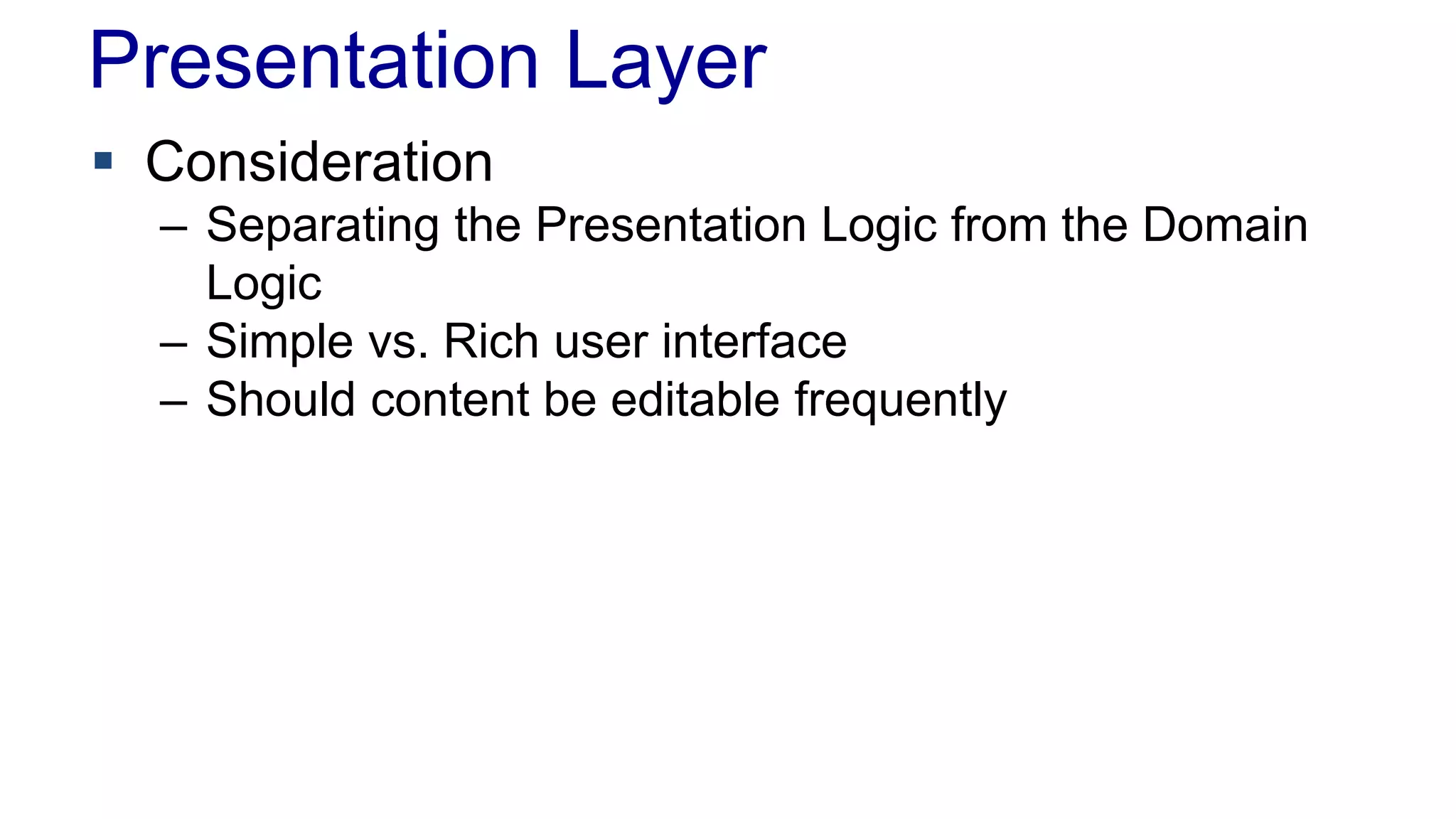 Presentation Layer

▪ Consideration
– Separating the Presentation Logic from the Domain Logic
– Simple vs. Rich user interface
– Should content be editable frequently